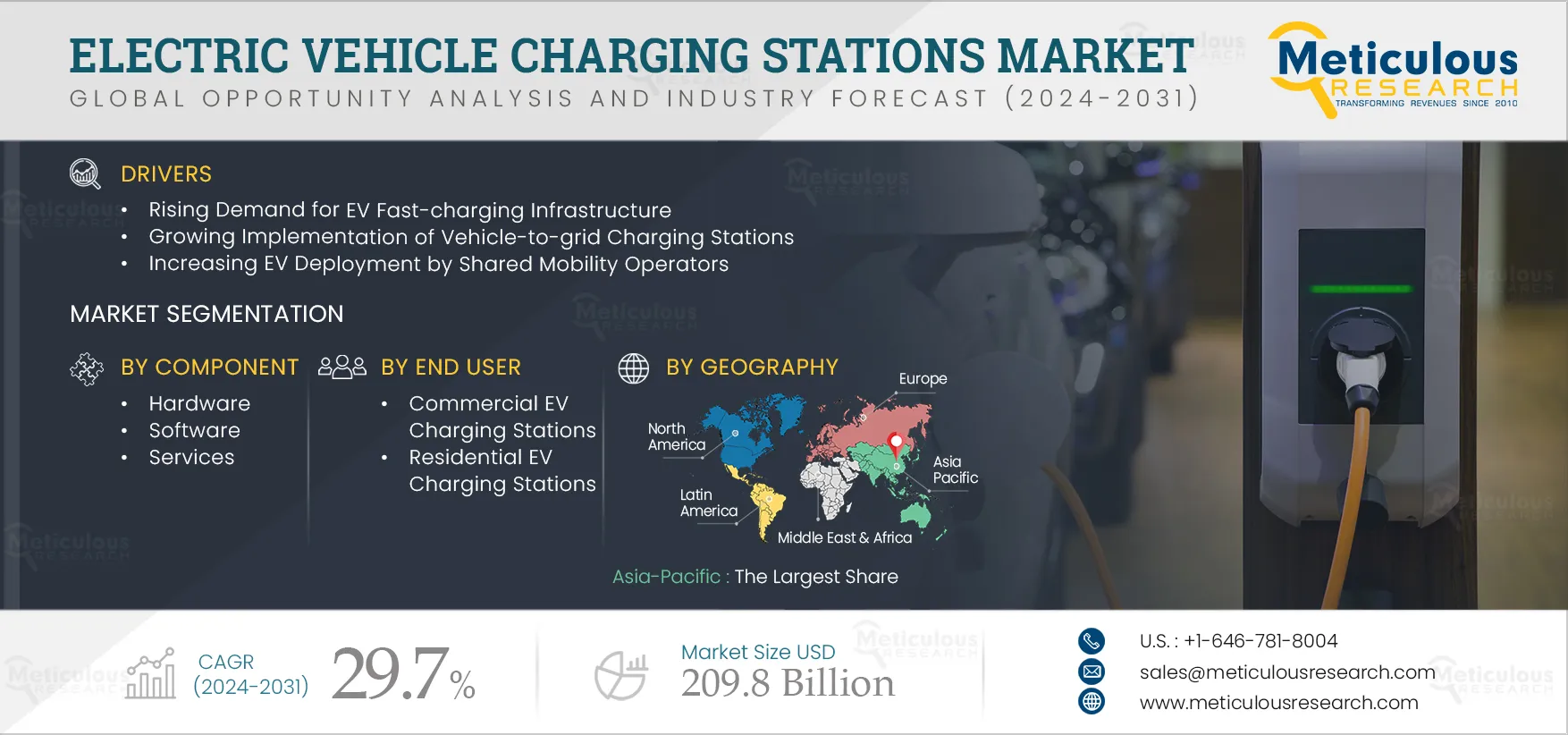 ELECTRIC VEHICLE CHARGING STATIONS MARKET
GLOBAL OPPORTUNITY ANALYSIS AND INDUSTRY FORECAST (2024-2031)

Meticulous
RESEARCH
TRANSFORMING REVENUES SINCE 2010

DRIVERS
• Rising Demand for EV Fast-charging Infrastructure
• Growing Implementation of Vehicle-to-grid Charging Stations
• Increasing EV Deployment by Shared Mobility Operators

MARKET SEGMENTATION

BY COMPONENT
• Hardware
• Software
• Services

BY END USER
• Commercial EV Charging Stations
• Residential EV Charging Stations

BY GEOGRAPHY
Europe
North America
Asia Pacific
Latin America
Middle East & Africa

Asia-Pacific : The Largest Share

CAGR (2024-2031) 29.7%

Market Size USD 209.8 Billion

U.S. : +1-646-781-8004
sales@meticulousresearch.com
www.meticulousresearch.com